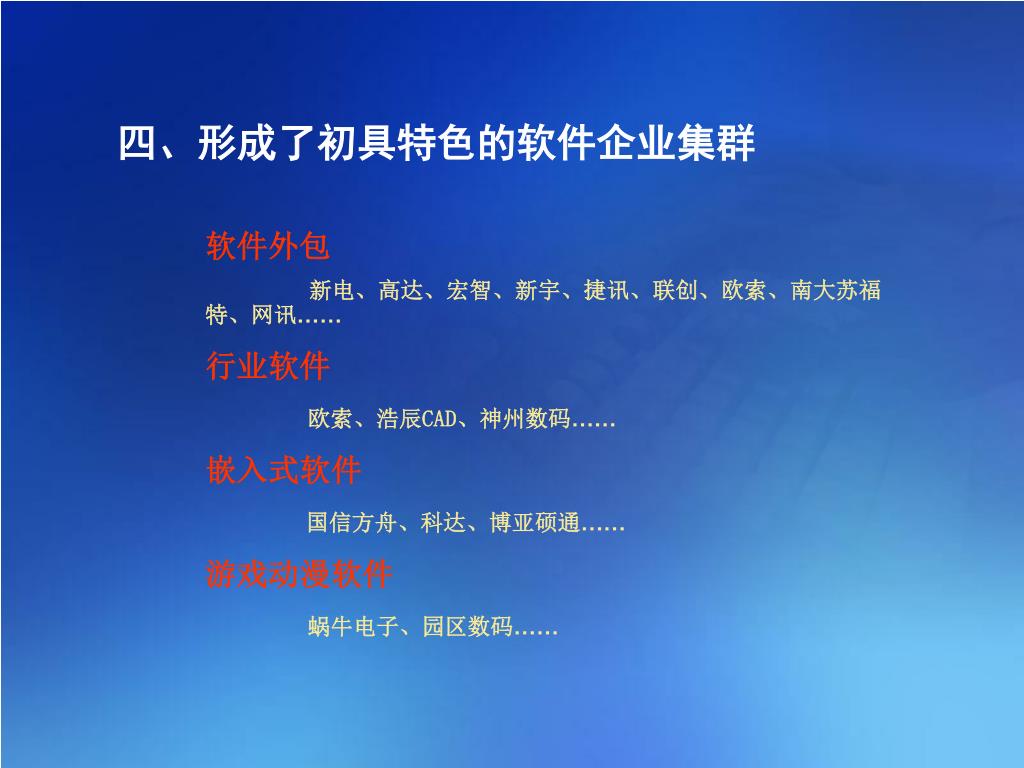 四、形成了初具特色的软件企业集群

软件外包

新电、高达、宏智、新宇、捷讯、联创、欧索、南大苏福特、网讯……

行业软件

欧索、浩辰CAD、神州数码……

嵌入式软件

国信方舟、科达、博亚硕通……

游戏动漫软件

蜗牛电子、园区数码……